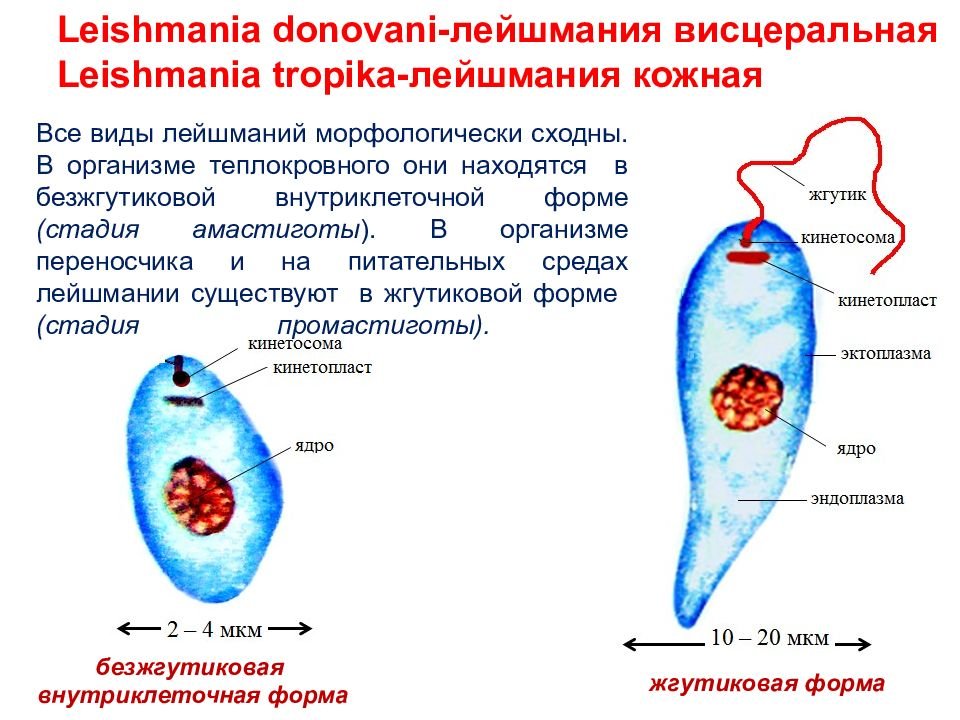 Leishmania donovani-лейшмания висцеральная
Leishmania tropika-лейшмания кожная

Все виды лейшманий морфологически сходны. В организме теплокровного они находятся в безжгутиковой внутриклеточной форме (стадия амастиготы). В организме переносчика и на питательных средах лейшмании существуют в жгутиковой форме (стадия промастиготы).

кинетосома
кинетопласт
ядро
2 – 4 мкм
безжгутиковая внутриклеточная форма

жгутик
кинетосома
кинетопласт
эктоплазма
ядро
эндоплазма
10 – 20 мкм
жгутиковая форма